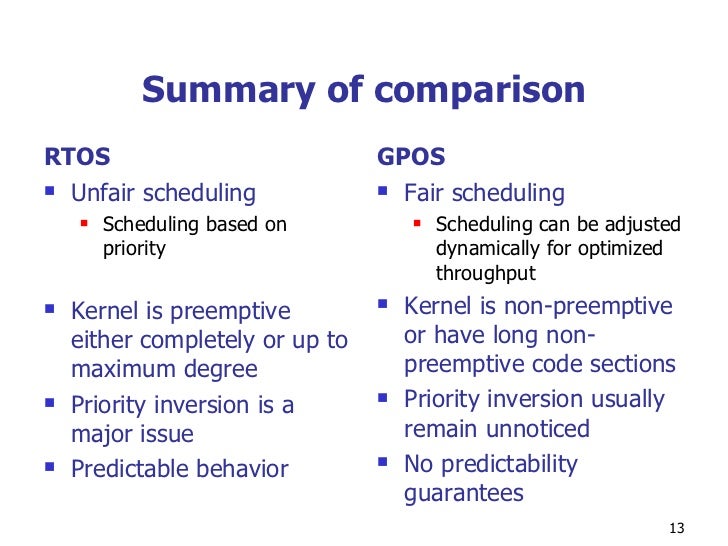 Summary of comparison

RTOS

- Unfair scheduling
  - Scheduling based on priority
- Kernel is preemptive either completely or up to maximum degree
- Priority inversion is a major issue
- Predictable behavior

GPOS

- Fair scheduling
  - Scheduling can be adjusted dynamically for optimized throughput
- Kernel is non-preemptive or have long non-preemptive code sections
- Priority inversion usually remain unnoticed
- No predictability guarantees

13